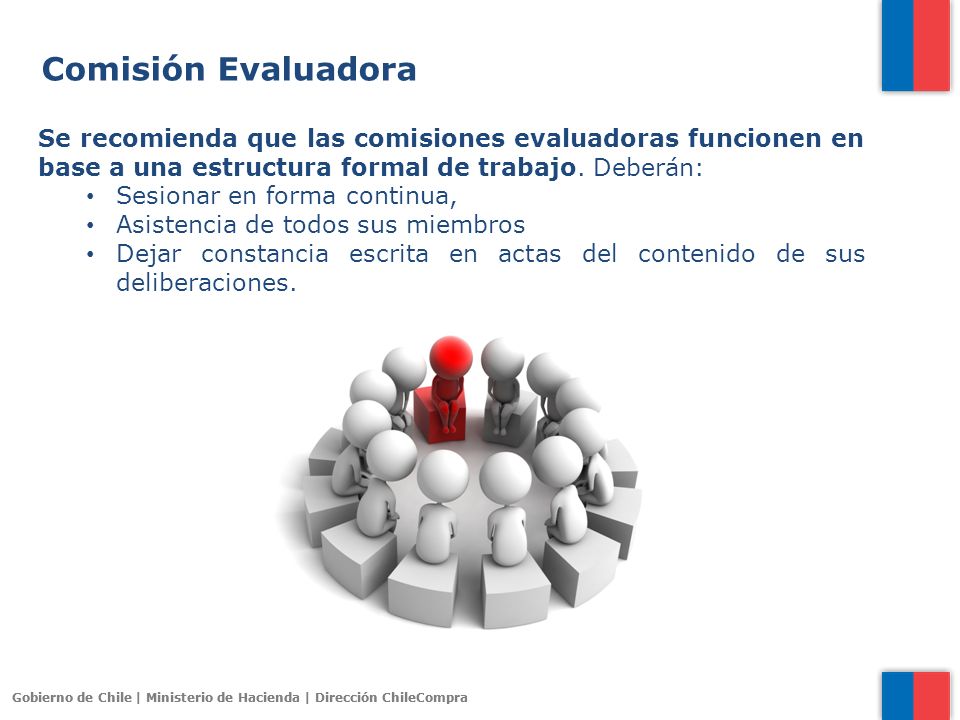 Comisión Evaluadora

Se recomienda que las comisiones evaluadoras funcionen en base a una estructura formal de trabajo. Deberán:
• Sesionar en forma continua,
• Asistencia de todos sus miembros
• Dejar constancia escrita en actas del contenido de sus deliberaciones.

Gobierno de Chile | Ministerio de Hacienda | Dirección ChileCompra